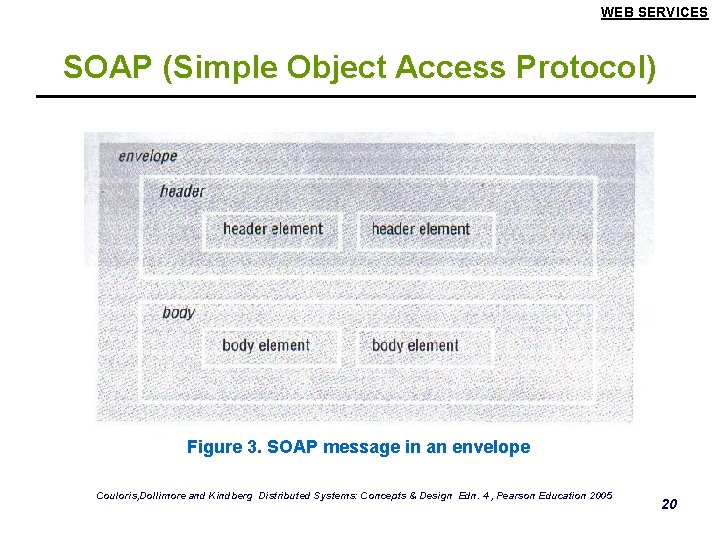 WEB SERVICES

SOAP (Simple Object Access Protocol)

envelope

header

header element

header element

body

body element

body element

Figure 3. SOAP message in an envelope

Couloris,Dollimore and Kindberg Distributed Systems: Concepts & Design Edn. 4 , Pearson Education 2005

20